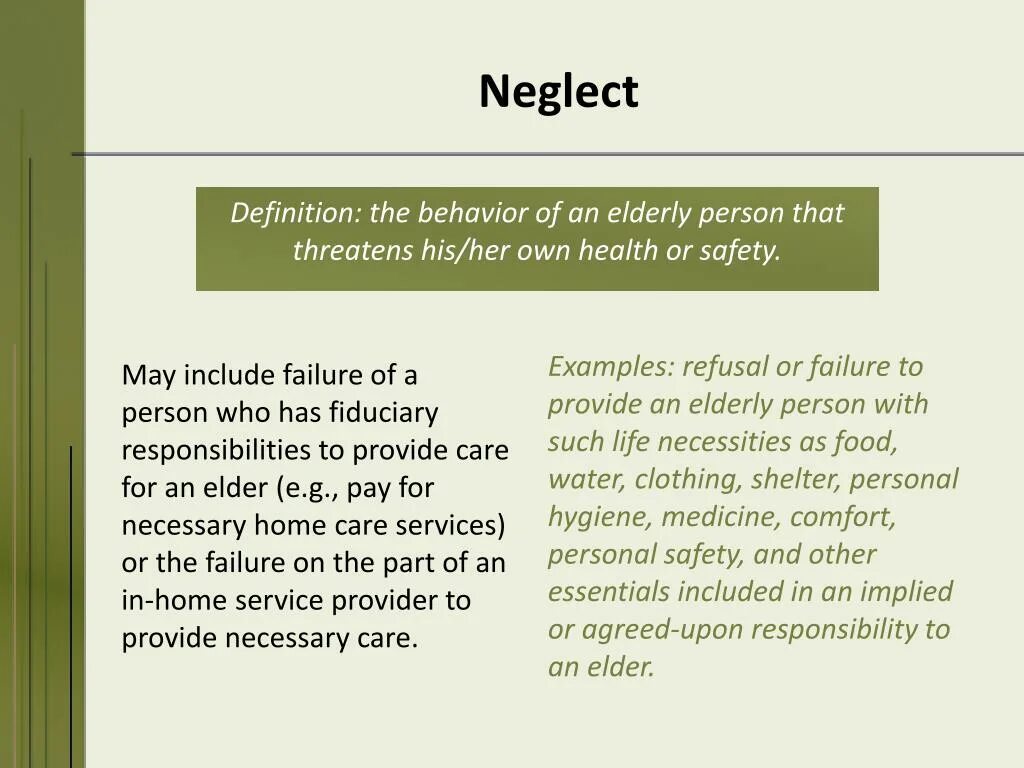 Neglect

Definition: the behavior of an elderly person that threatens his/her own health or safety.

May include failure of a person who has fiduciary responsibilities to provide care for an elder (e.g., pay for necessary home care services) or the failure on the part of an in-home service provider to provide necessary care.

Examples: refusal or failure to provide an elderly person with such life necessities as food, water, clothing, shelter, personal hygiene, medicine, comfort, personal safety, and other essentials included in an implied or agreed-upon responsibility to an elder.